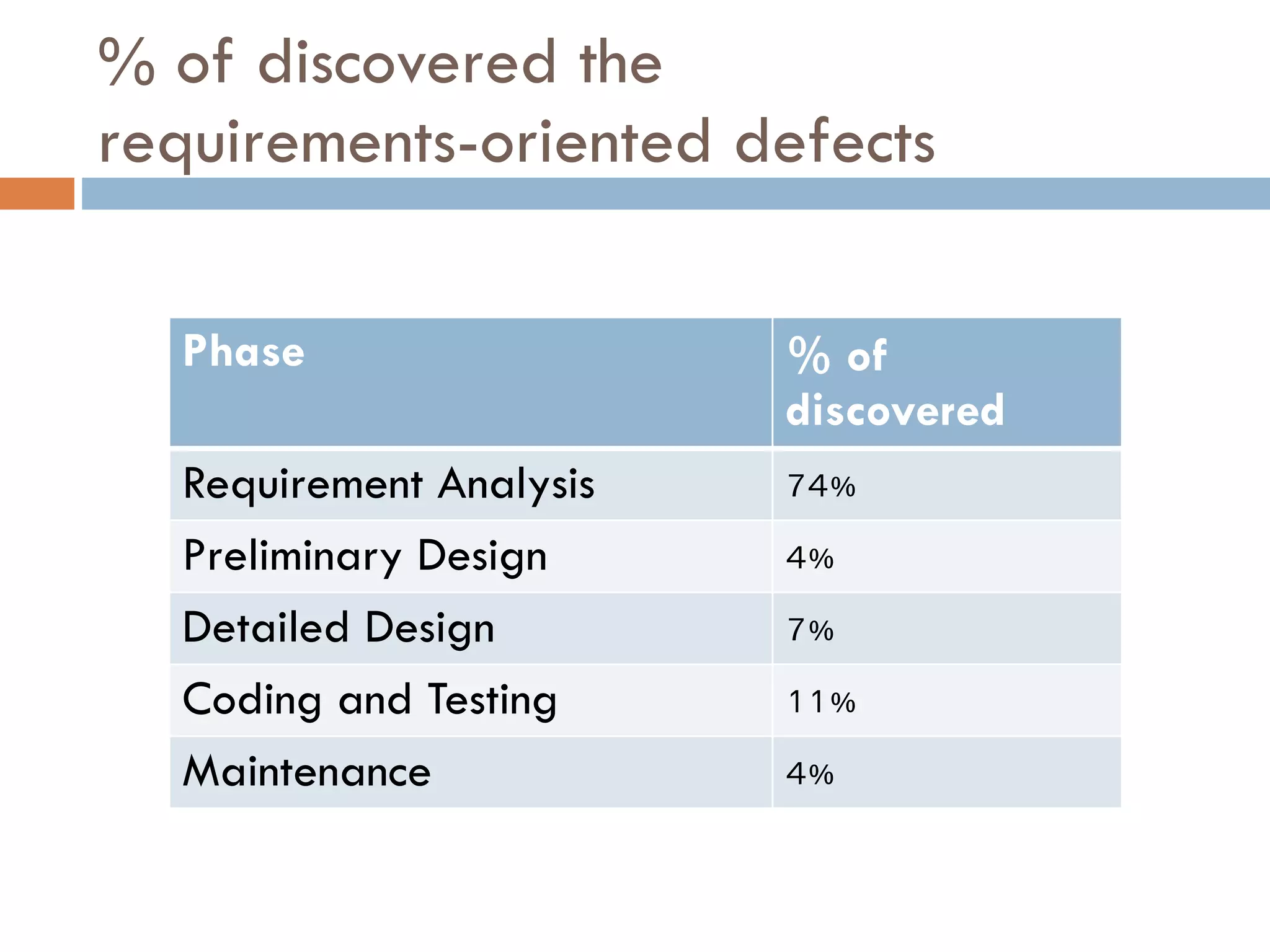 % of discovered the requirements-oriented defects

| Phase | % of discovered |
|---|---|
| Requirement Analysis | 74% |
| Preliminary Design | 4% |
| Detailed Design | 7% |
| Coding and Testing | 11% |
| Maintenance | 4% |